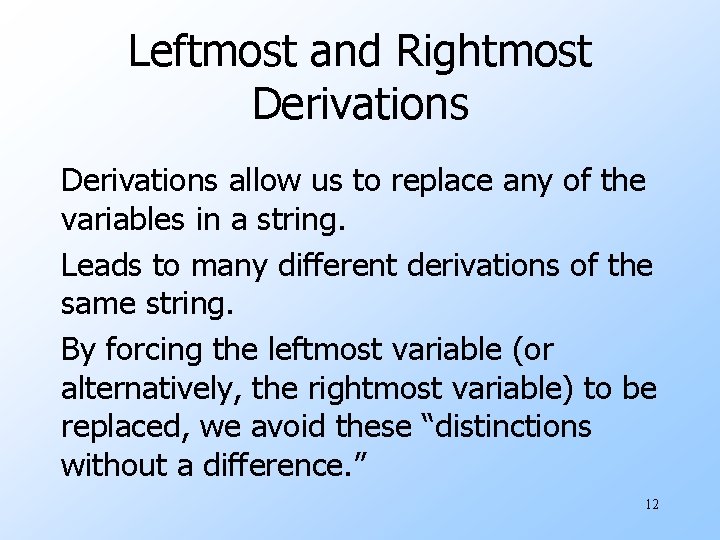 Leftmost and Rightmost Derivations

Derivations allow us to replace any of the variables in a string.

Leads to many different derivations of the same string.

By forcing the leftmost variable (or alternatively, the rightmost variable) to be replaced, we avoid these “distinctions without a difference.”

12